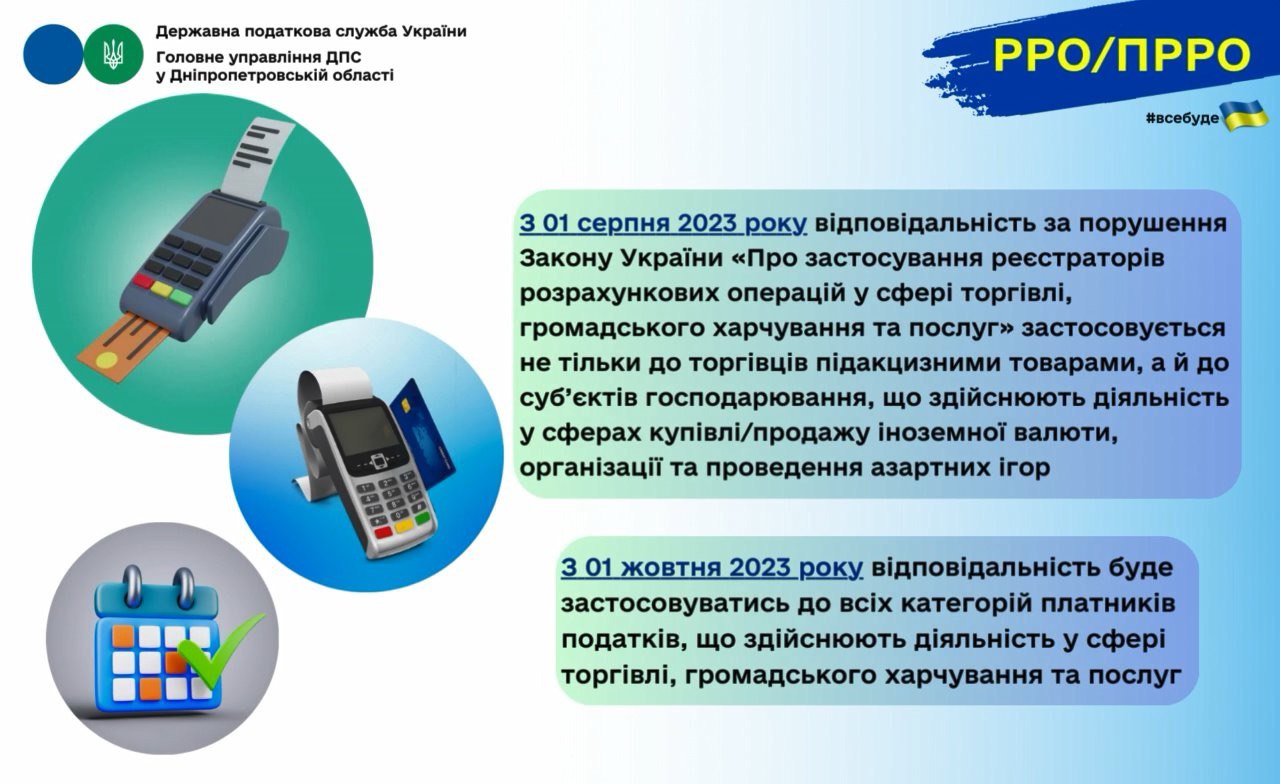 Державна податкова служба України
Головне управління ДПС
у Дніпропетровській області

РРО/ПРРО

#всебуде

З 01 серпня 2023 року відповідальність за порушення Закону України «Про застосування реєстраторів розрахункових операцій у сфері торгівлі, громадського харчування та послуг» застосовується не тільки до торгівців підакцизними товарами, а й до суб'єктів господарювання, що здійснюють діяльність у сферах купівлі/продажу іноземної валюти, організації та проведення азартних ігор

З 01 жовтня 2023 року відповідальність буде застосовуватись до всіх категорій платників податків, що здійснюють діяльність у сфері торгівлі, громадського харчування та послуг